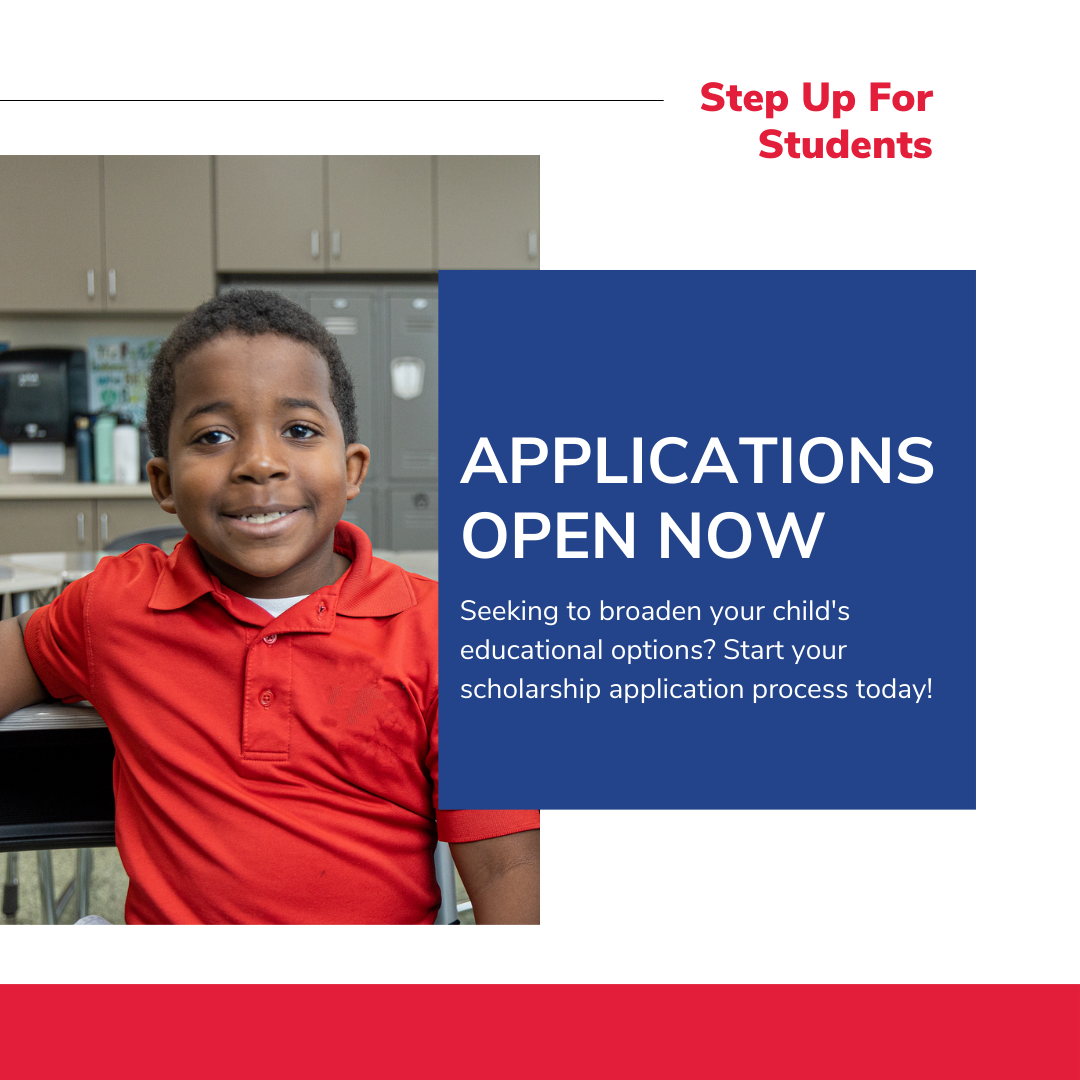 Step Up For Students

APPLICATIONS OPEN NOW

Seeking to broaden your child's educational options? Start your scholarship application process today!